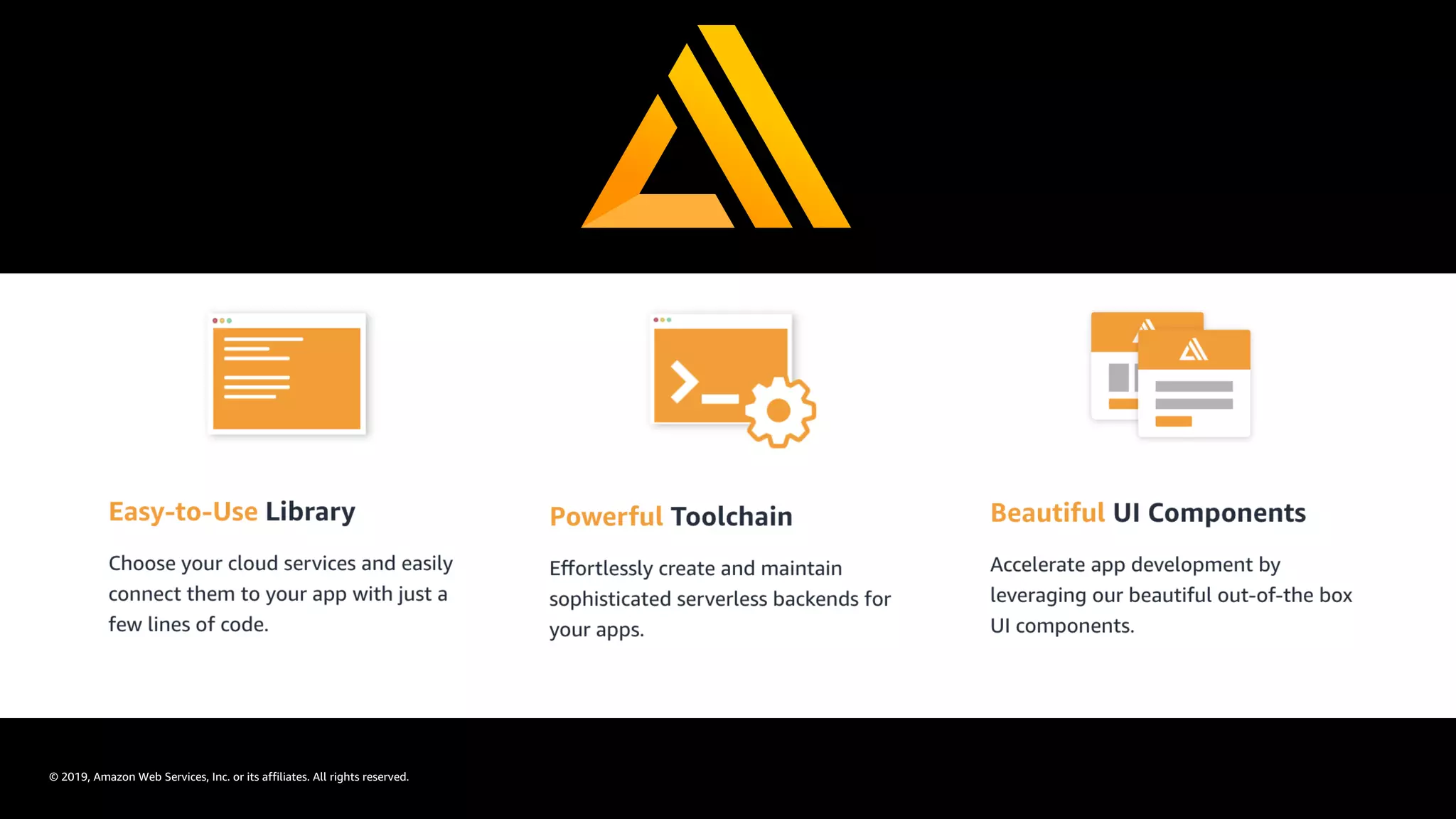 Easy-to-Use Library

Choose your cloud services and easily connect them to your app with just a few lines of code.

Powerful Toolchain

Effortlessly create and maintain sophisticated serverless backends for your apps.

Beautiful UI Components

Accelerate app development by leveraging our beautiful out-of-the box UI components.

© 2019, Amazon Web Services, Inc. or its affiliates. All rights reserved.